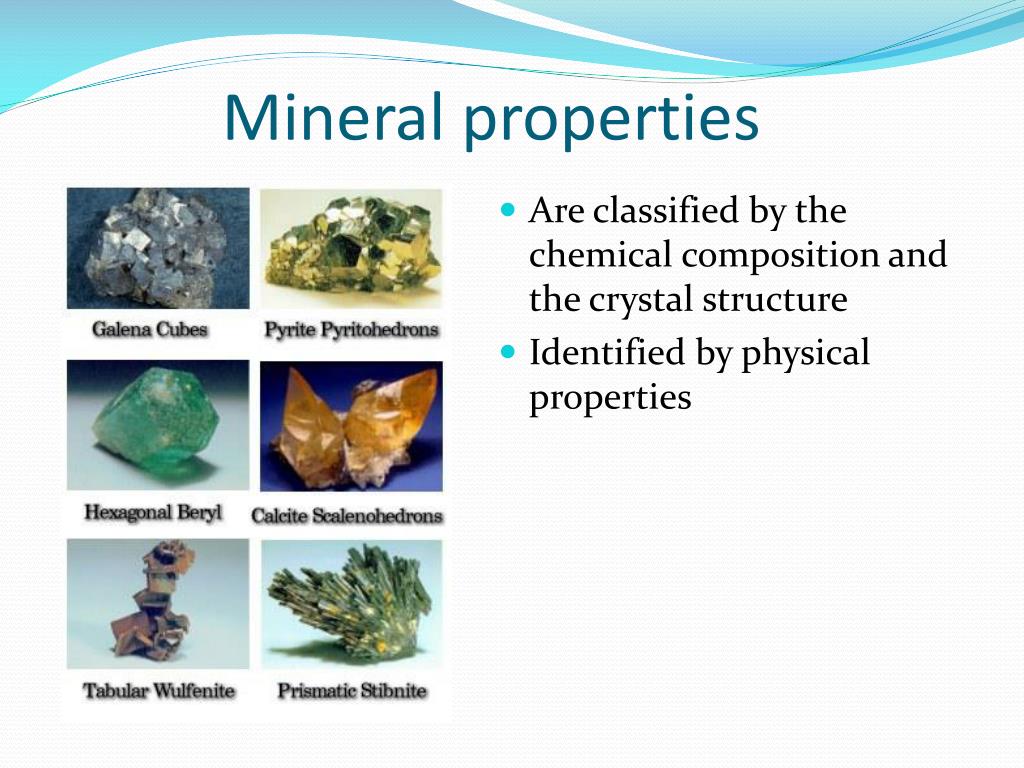 Mineral properties

Galena Cubes

Pyrite Pyritohedrons

Hexagonal Beryl

Calcite Scalenohedrons

Tabular Wulfenite

Prismatic Stibnite

- Are classified by the chemical composition and the crystal structure
- Identified by physical properties